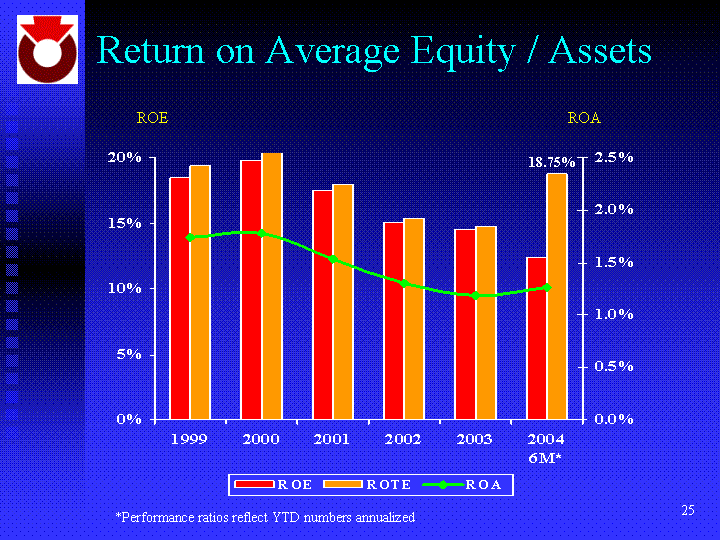 Return on Average Equity / Assets

ROE

ROA

20%
15%
10%
5%
0%

18.75%

2.5%
2.0%
1.5%
1.0%
0.5%
0.0%

1999
2000
2001
2002
2003
2004
6M*

ROE ROTE ROA

*Performance ratios reflect YTD numbers annualized

25